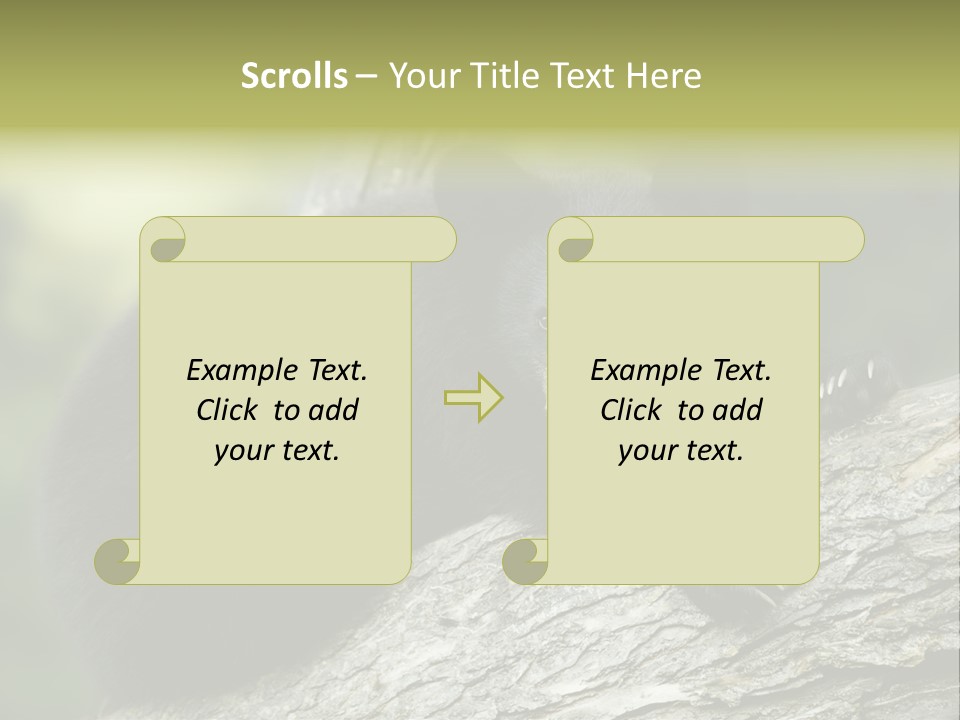 Scrolls – Your Title Text Here

Example Text. Click to add your text.

Example Text. Click to add your text.